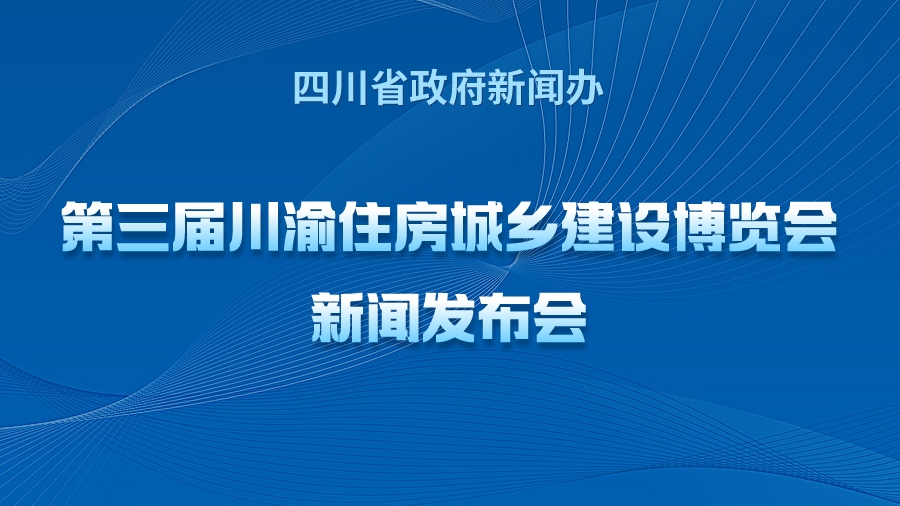 四川省政府新闻办

第三届川渝住房城乡建设博览会
新闻发布会